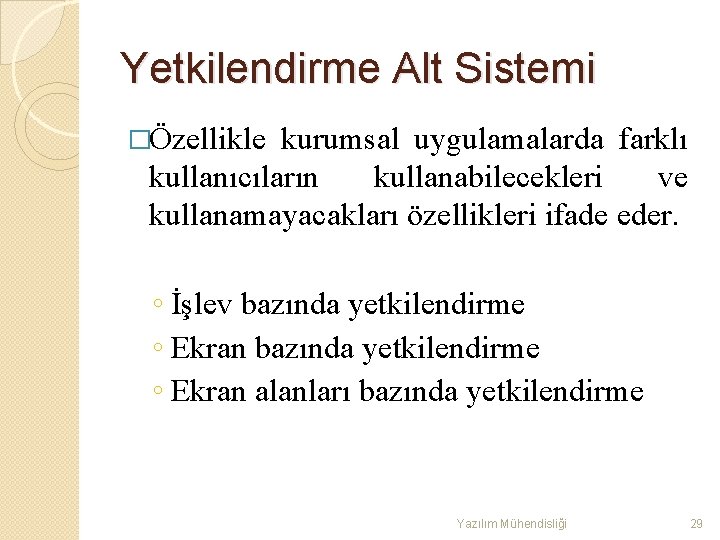 Yetkilendirme Alt Sistemi

□Özellikle kurumsal uygulamalarda farklı kullanıcıların kullanabilecekleri ve kullanamayacakları özellikleri ifade eder.

◦ İşlev bazında yetkilendirme
◦ Ekran bazında yetkilendirme
◦ Ekran alanları bazında yetkilendirme

Yazılım Mühendisliği

29